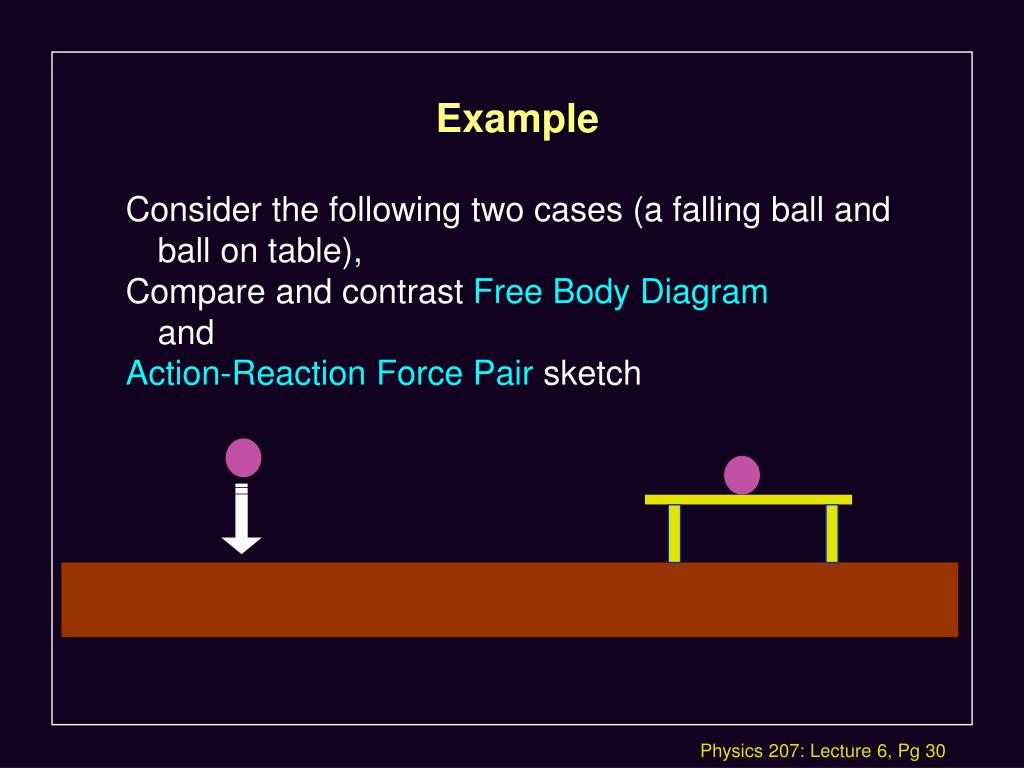 Example

Consider the following two cases (a falling ball and ball on table),
Compare and contrast Free Body Diagram and
Action-Reaction Force Pair sketch

Physics 207: Lecture 6, Pg 30